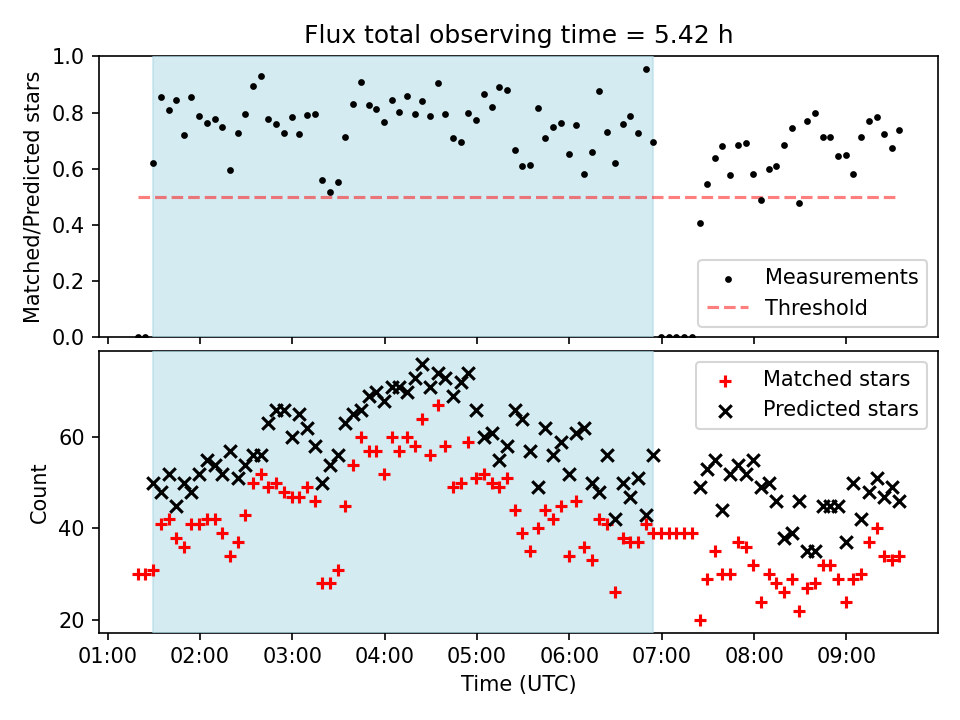 Flux total observing time = 5.42 h

Matched/Predicted stars

1.0
0.8
0.6
0.4
0.2
0.0

Measurements
Threshold

Count

60
40
20

Matched stars
Predicted stars

01:00 02:00 03:00 04:00 05:00 06:00 07:00 08:00 09:00

Time (UTC)